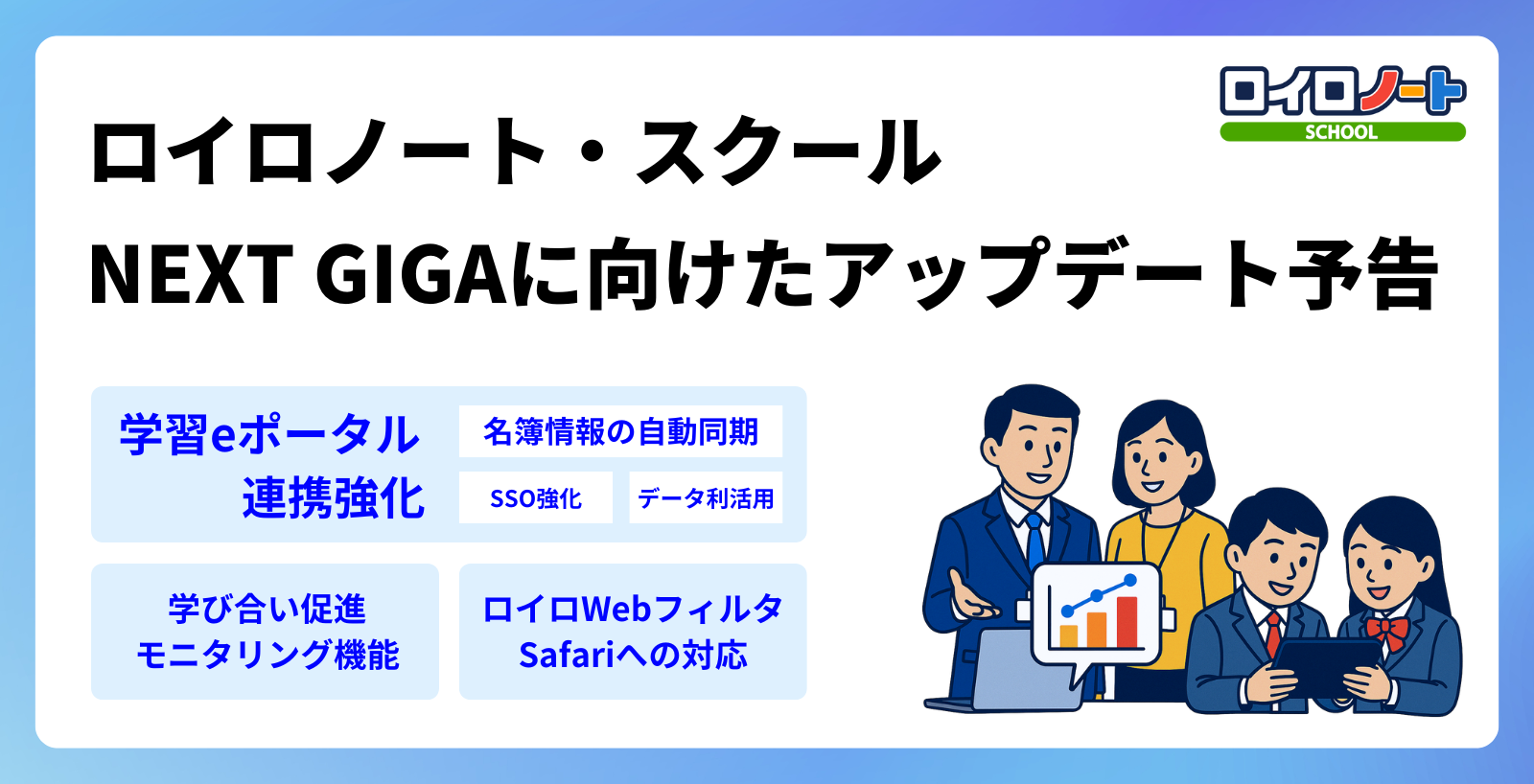 ロイロノート
SCHOOL

ロイロノート・スクール
NEXT GIGAに向けたアップデート予告

学習eポータル
連携強化

名簿情報の自動同期

SSO強化

データ利活用

学び合い促進
モニタリング機能

ロイロWebフィルタ
Safariへの対応